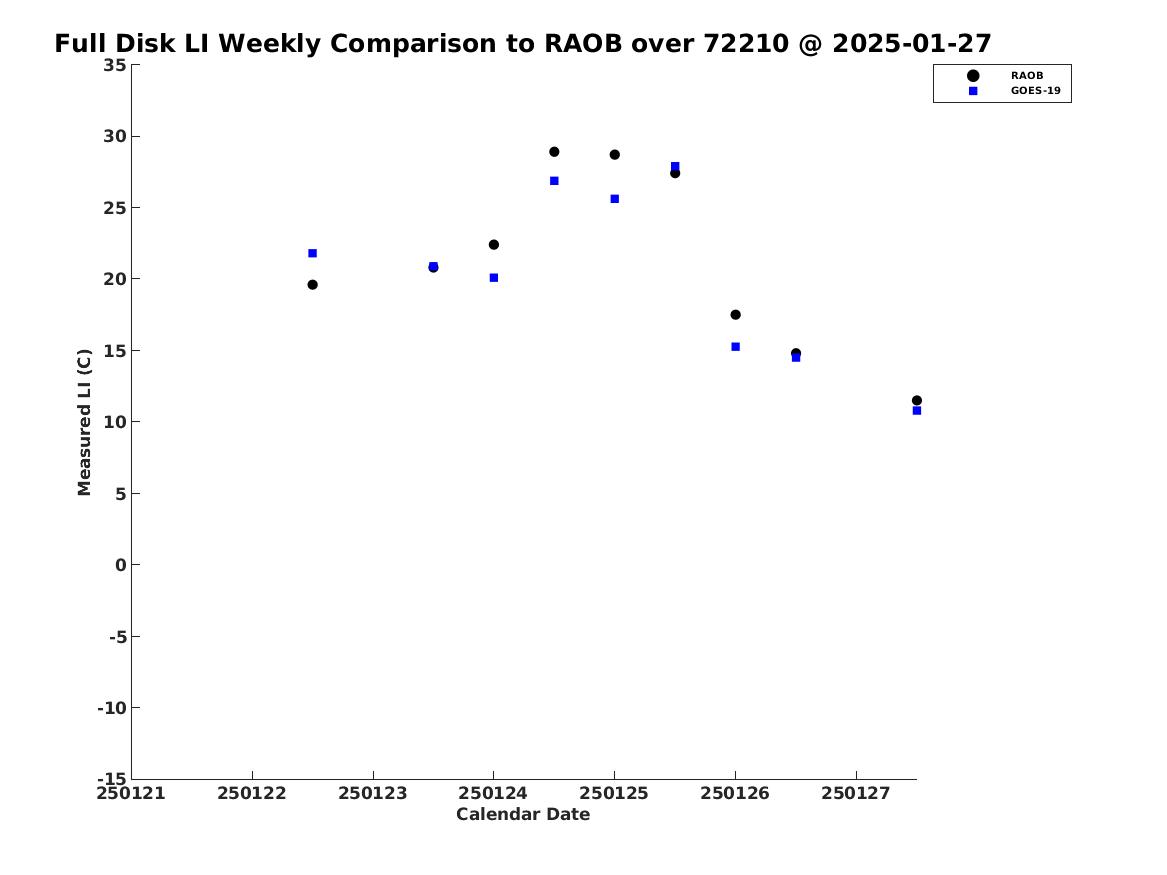 Full Disk LI Weekly Comparison to RAOB over 72210 @ 2025-01-27

RAOB
GOES-19

Measured LI (C)

35
30
25
20
15
10
5
0
-5
-10
-15

250121
250122
250123
250124
250125
250126
250127

Calendar Date